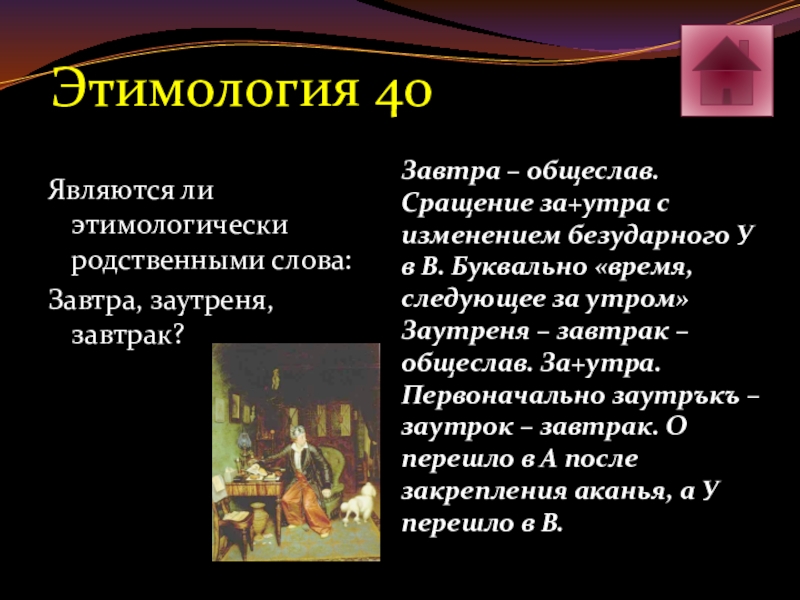 Этимология 40

Являются ли этимологически родственными слова:

Завтра, заутреня, завтрак?

Завтра – общеслав. Сращение за+утра с изменением безударного У в В. Буквально «время, следующее за утром» Заутреня – завтрак – общеслав. За+утра. Первоначально заутръкъ – заутрок – завтрак. О перешло в А после закрепления аканья, а У перешло в В.